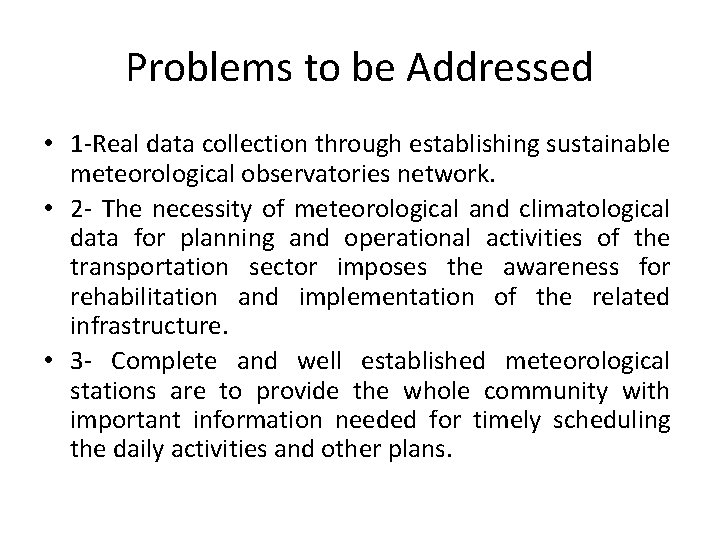 Problems to be Addressed

• 1-Real data collection through establishing sustainable meteorological observatories network.

• 2- The necessity of meteorological and climatological data for planning and operational activities of the transportation sector imposes the awareness for rehabilitation and implementation of the related infrastructure.

• 3- Complete and well established meteorological stations are to provide the whole community with important information needed for timely scheduling the daily activities and other plans.